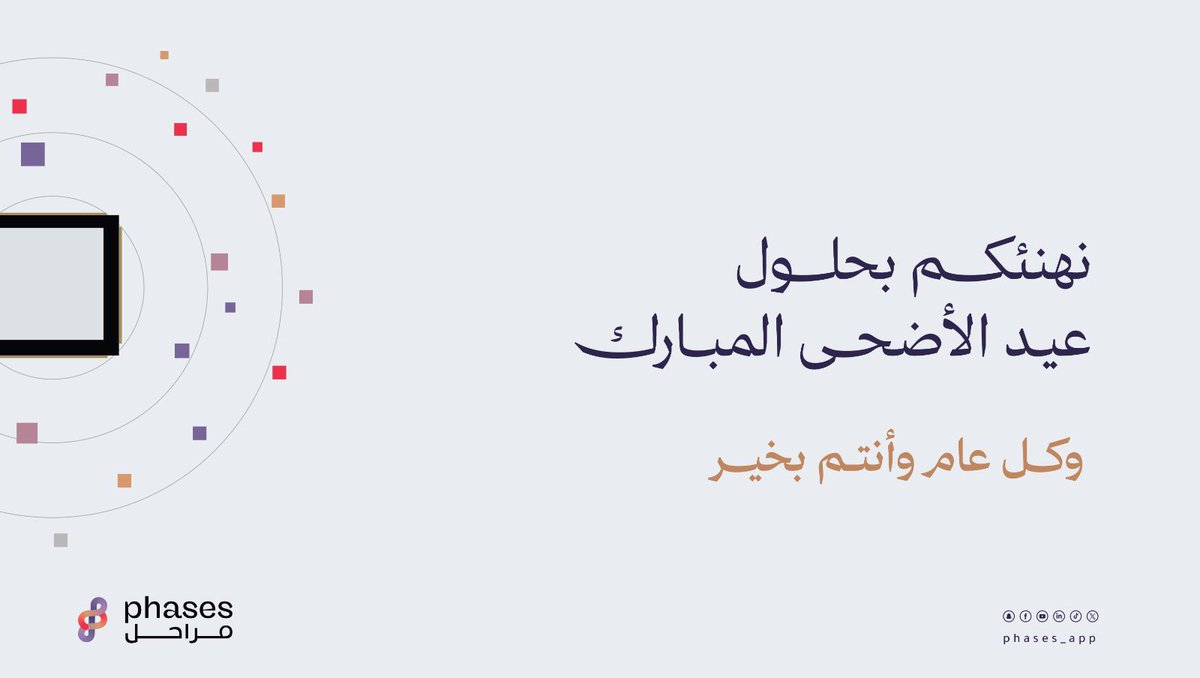 نهنئكم بحلول
عيد الأضحى المبارك

وكل عام وأنتم بخير

phases
مراحل

phases_app